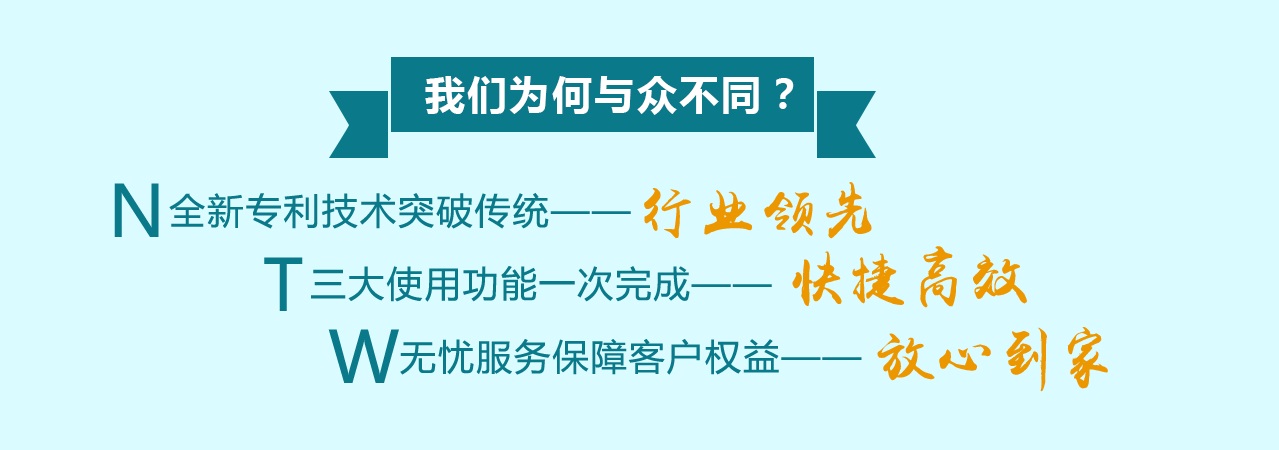 我们为何与众不同？

N全新专利技术突破传统—— 行业领先

T三大使用功能一次完成—— 快捷高效

W无忧服务保障客户权益—— 放心到家